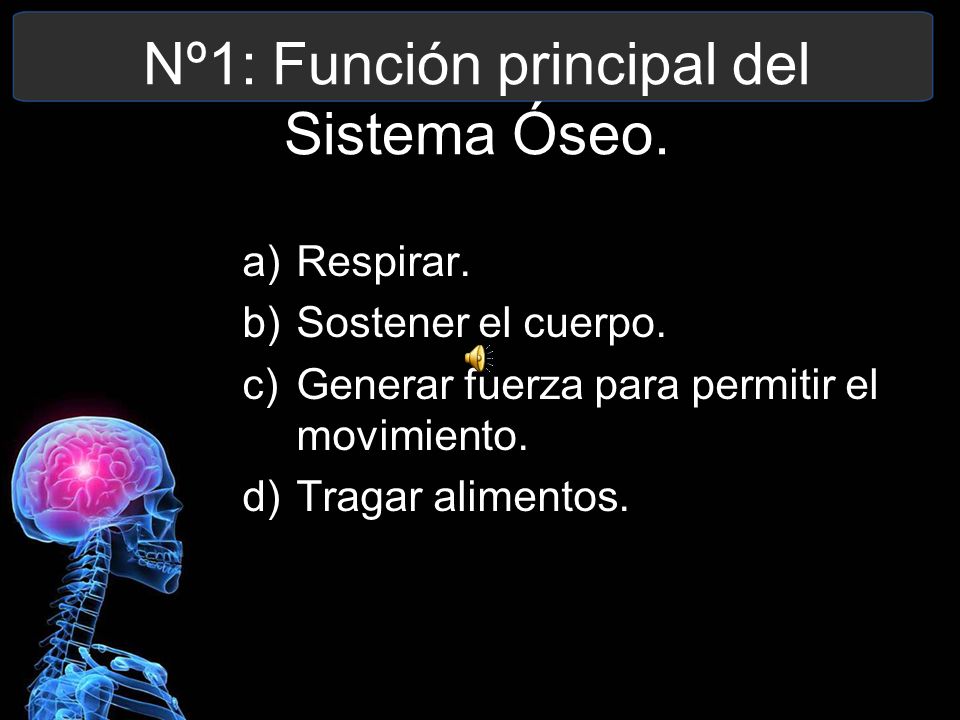 Nº1: Función principal del Sistema Óseo.

a) Respirar.
b) Sostener el cuerpo.
c) Generar fuerza para permitir el movimiento.
d) Tragar alimentos.